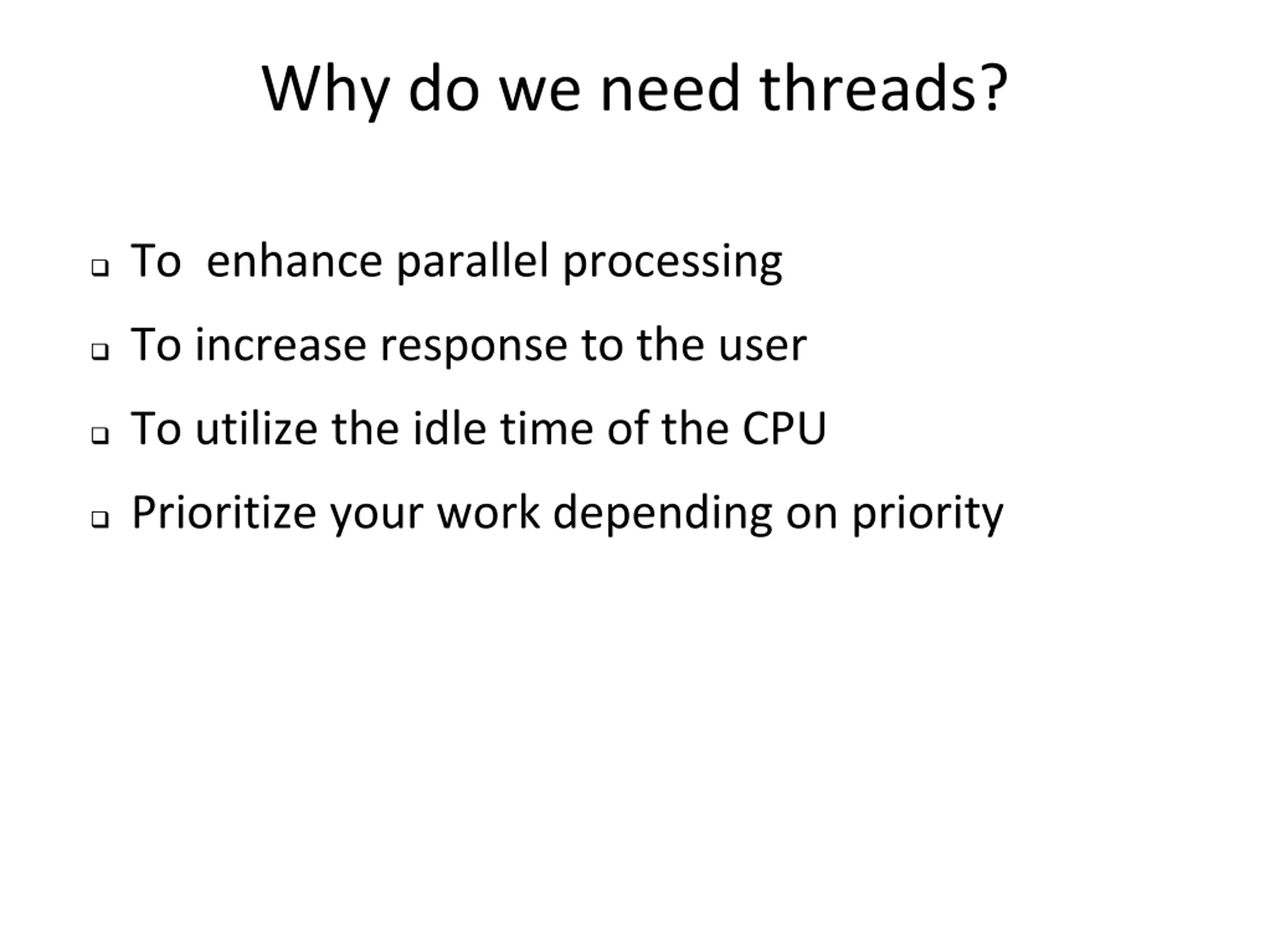 Why do we need threads?

❑ To enhance parallel processing

❑ To increase response to the user

❑ To utilize the idle time of the CPU

❑ Prioritize your work depending on priority